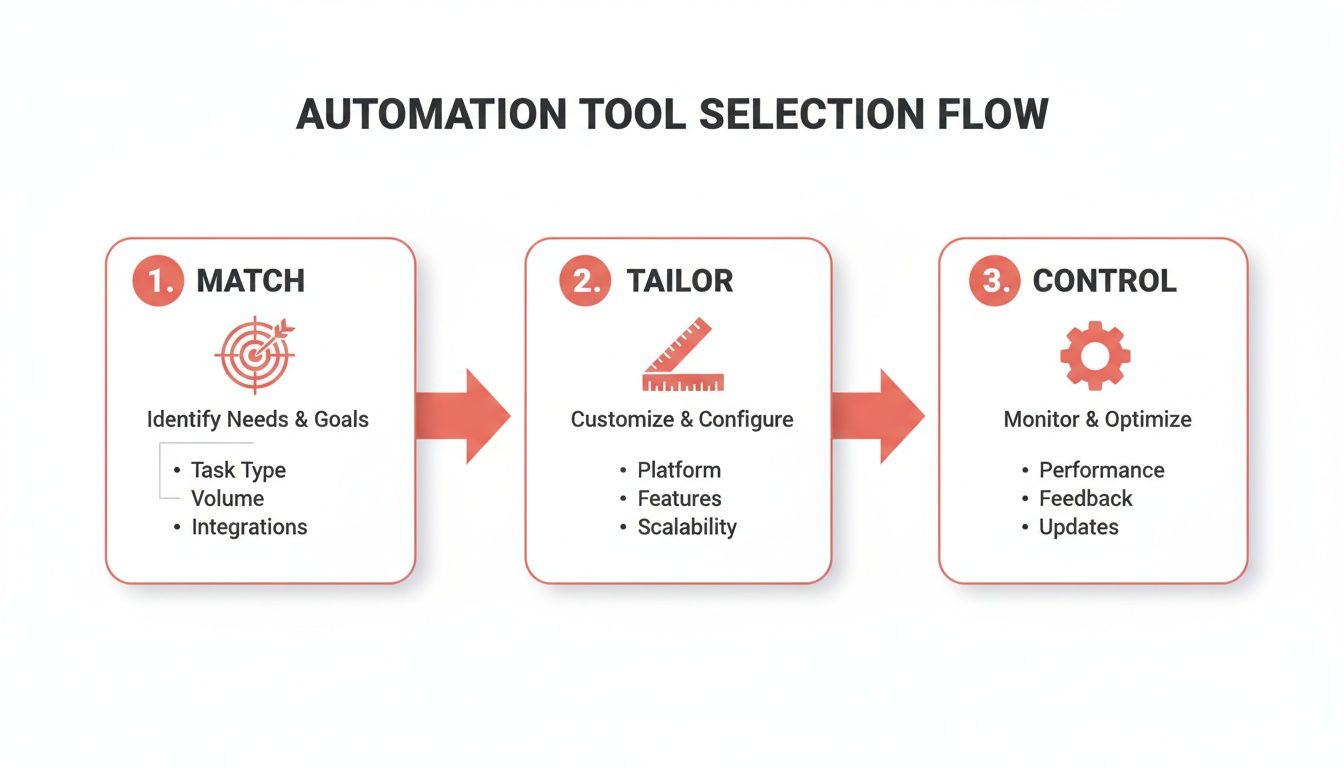 AUTOMATION TOOL SELECTION FLOW

1. MATCH

Identify Needs & Goals

• Task Type
Volume
• Integrations

2. TAILOR

Customize & Configure

• Platform
• Features
• Scalability

3. CONTROL

Monitor & Optimize

• Performance
• Feedback
• Updates